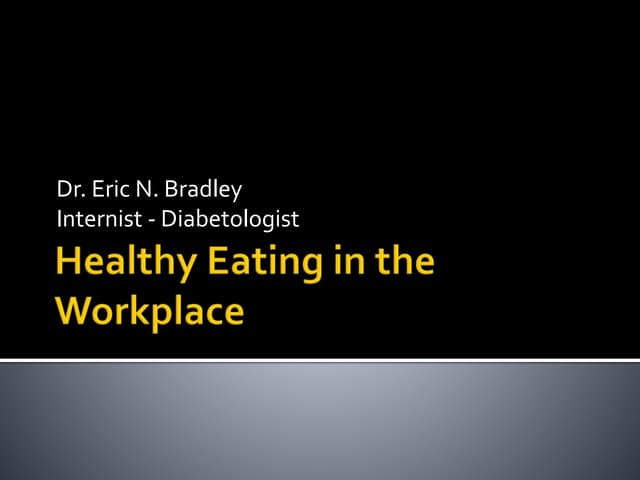 Dr. Eric N. Bradley
Internist - Diabetologist

Healthy Eating in the Workplace